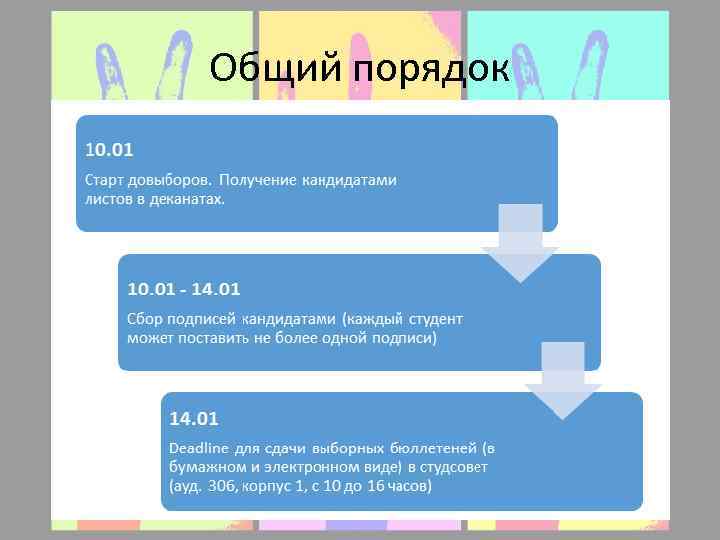 Общий порядок

10.01

Старт довыборов. Получение кандидатами листов в деканатах.

10.01 - 14.01

Сбор подписей кандидатами (каждый студент может поставить не более одной подписи)

14.01

Deadline для сдачи выборных бюллетеней (в бумажном и электронном виде) в студсовет (ауд. 306, корпус 1, с 10 до 16 часов)